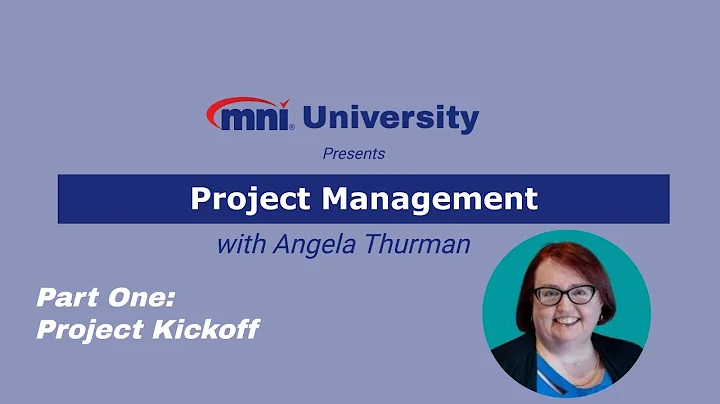 mni® University

Presents

Project Management

with Angela Thurman

Part One:
Project Kickoff